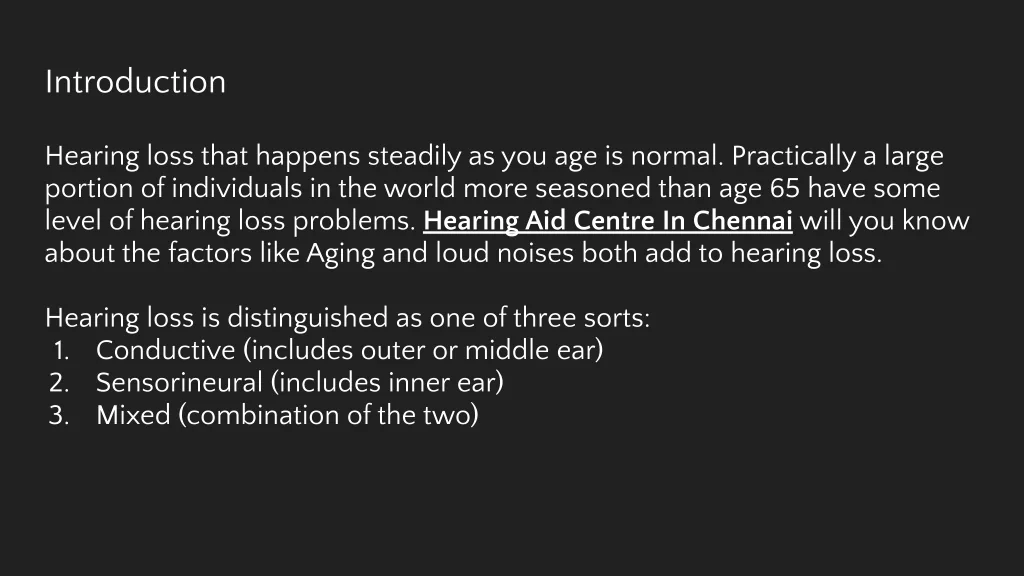 Introduction

Hearing loss that happens steadily as you age is normal. Practically a large portion of individuals in the world more seasoned than age 65 have some level of hearing loss problems. Hearing Aid Centre In Chennai will you know about the factors like Aging and loud noises both add to hearing loss.

Hearing loss is distinguished as one of three sorts:
1. Conductive (includes outer or middle ear)
2. Sensorineural (includes inner ear)
3. Mixed (combination of the two)